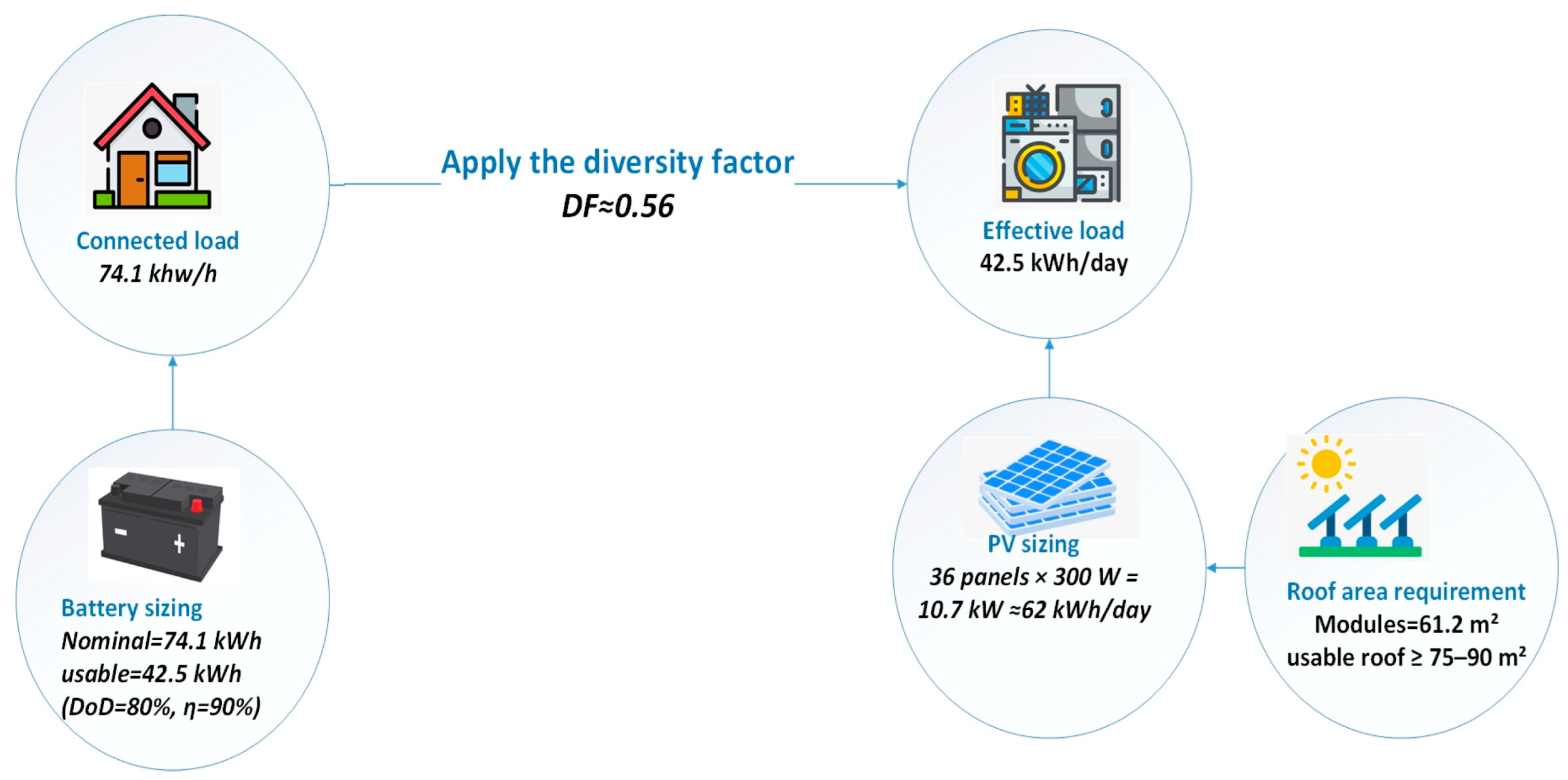 Connected load
74.1 khw/h

Apply the diversity factor
DF≈0.56

Effective load
42.5 kWh/day

Battery sizing
Nominal=74.1 kWh
usable=42.5 kWh
(DoD=80%, η=90%)

PV sizing
36 panels × 300 W = 10.7 kW ≈62 kWh/day

Roof area requirement
Modules=61.2 m²
usable roof ≥ 75–90 m²